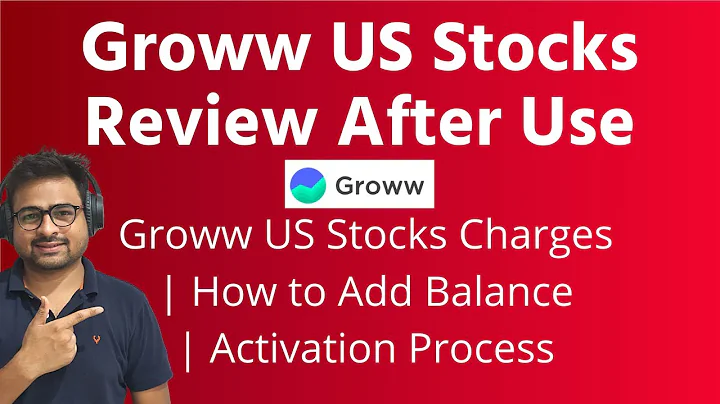 Groww US Stocks Review After Use

Groww

Groww US Stocks Charges | How to Add Balance | Activation Process